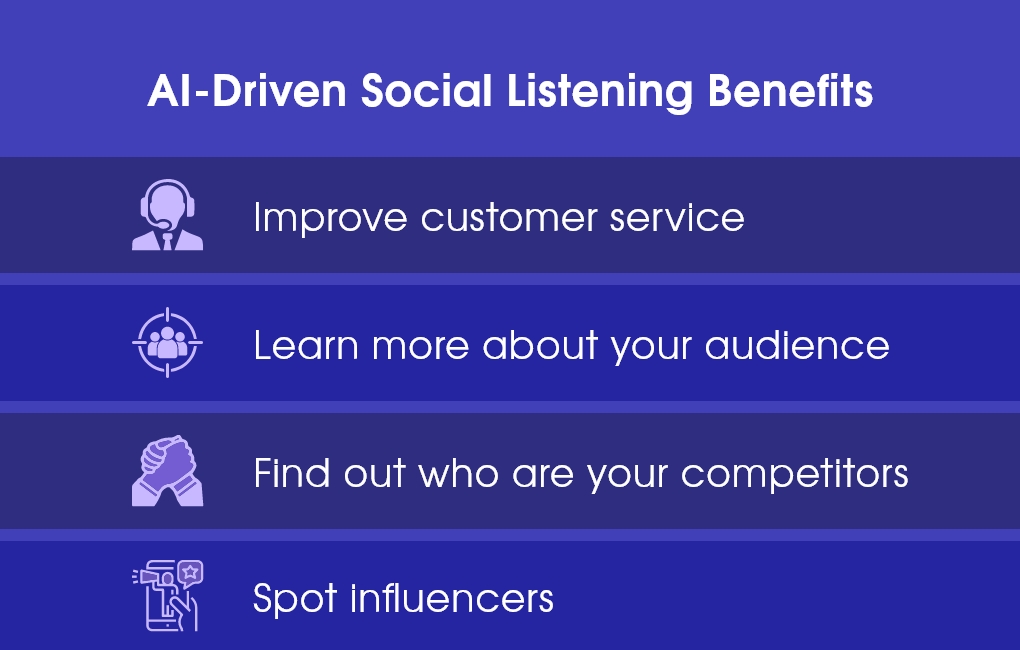 AI-Driven Social Listening Benefits

Improve customer service

Learn more about your audience

Find out who are your competitors

Spot influencers